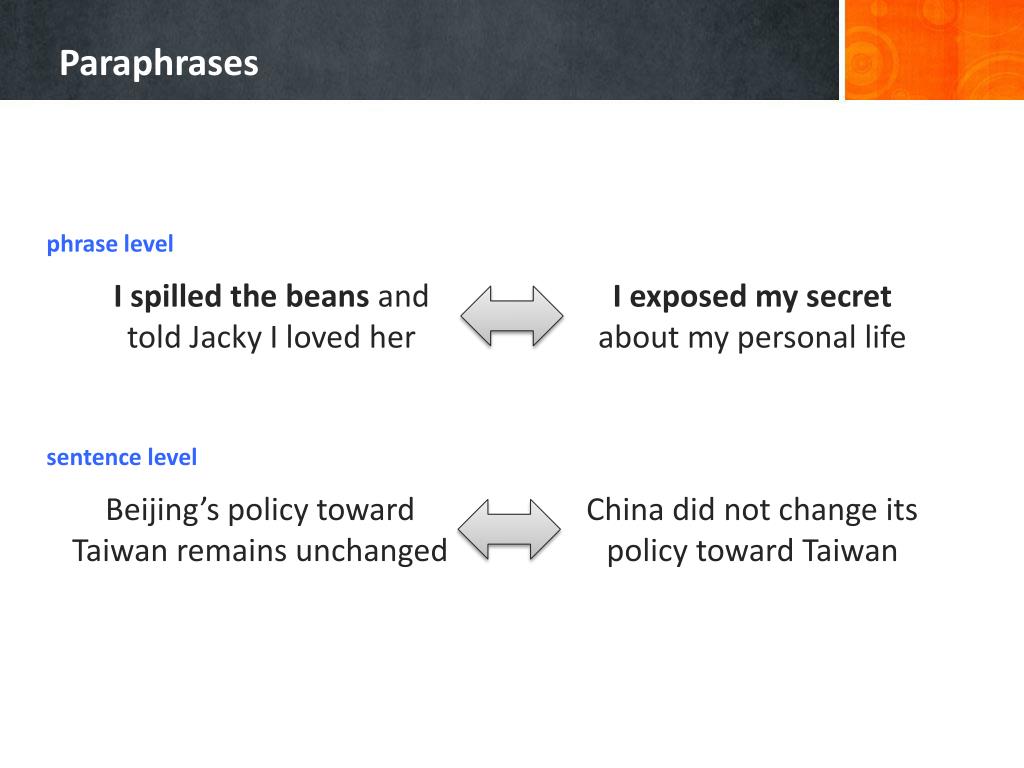 Paraphrases

phrase level

I spilled the beans and told Jacky I loved her

I exposed my secret about my personal life

sentence level

Beijing’s policy toward Taiwan remains unchanged

China did not change its policy toward Taiwan